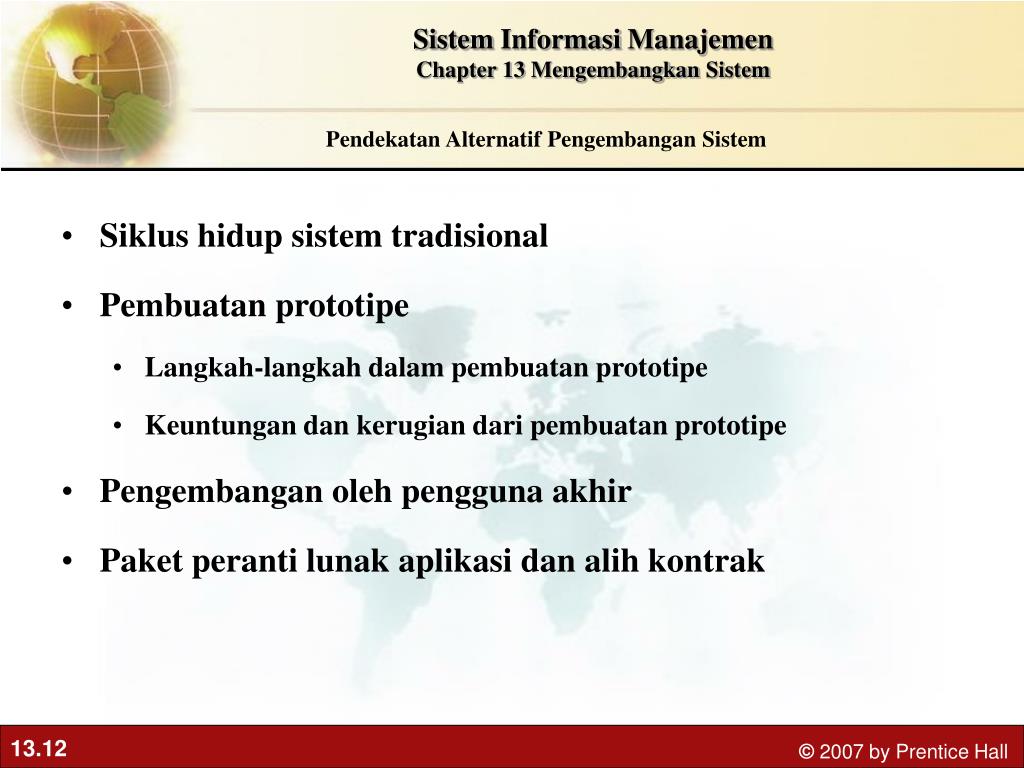 Sistem Informasi Manajemen
Chapter 13 Mengembangkan Sistem

Pendekatan Alternatif Pengembangan Sistem

• Siklus hidup sistem tradisional
• Pembuatan prototipe
  • Langkah-langkah dalam pembuatan prototipe
  • Keuntungan dan kerugian dari pembuatan prototipe
• Pengembangan oleh pengguna akhir
• Paket peranti lunak aplikasi dan alih kontrak

13.12

© 2007 by Prentice Hall